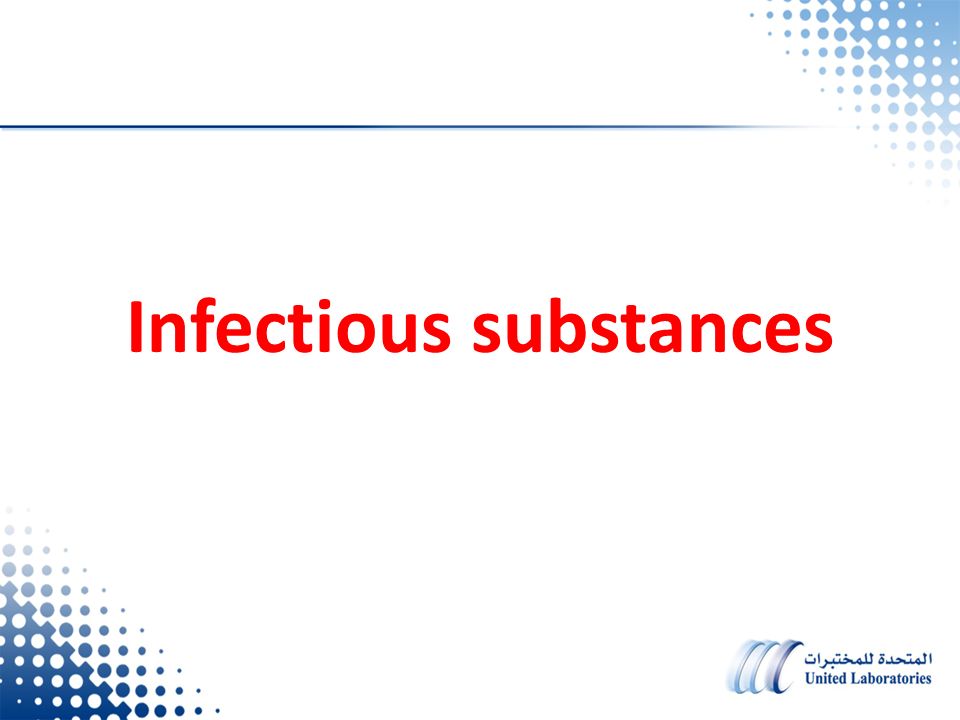 Infectious substances

المتحدة للمختبرات
United Laboratories